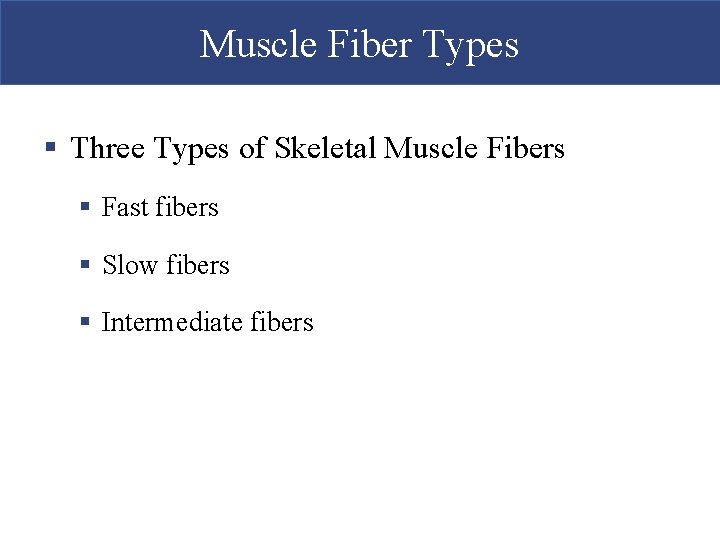 Muscle Fiber Types

▪ Three Types of Skeletal Muscle Fibers

▪ Fast fibers

▪ Slow fibers

▪ Intermediate fibers